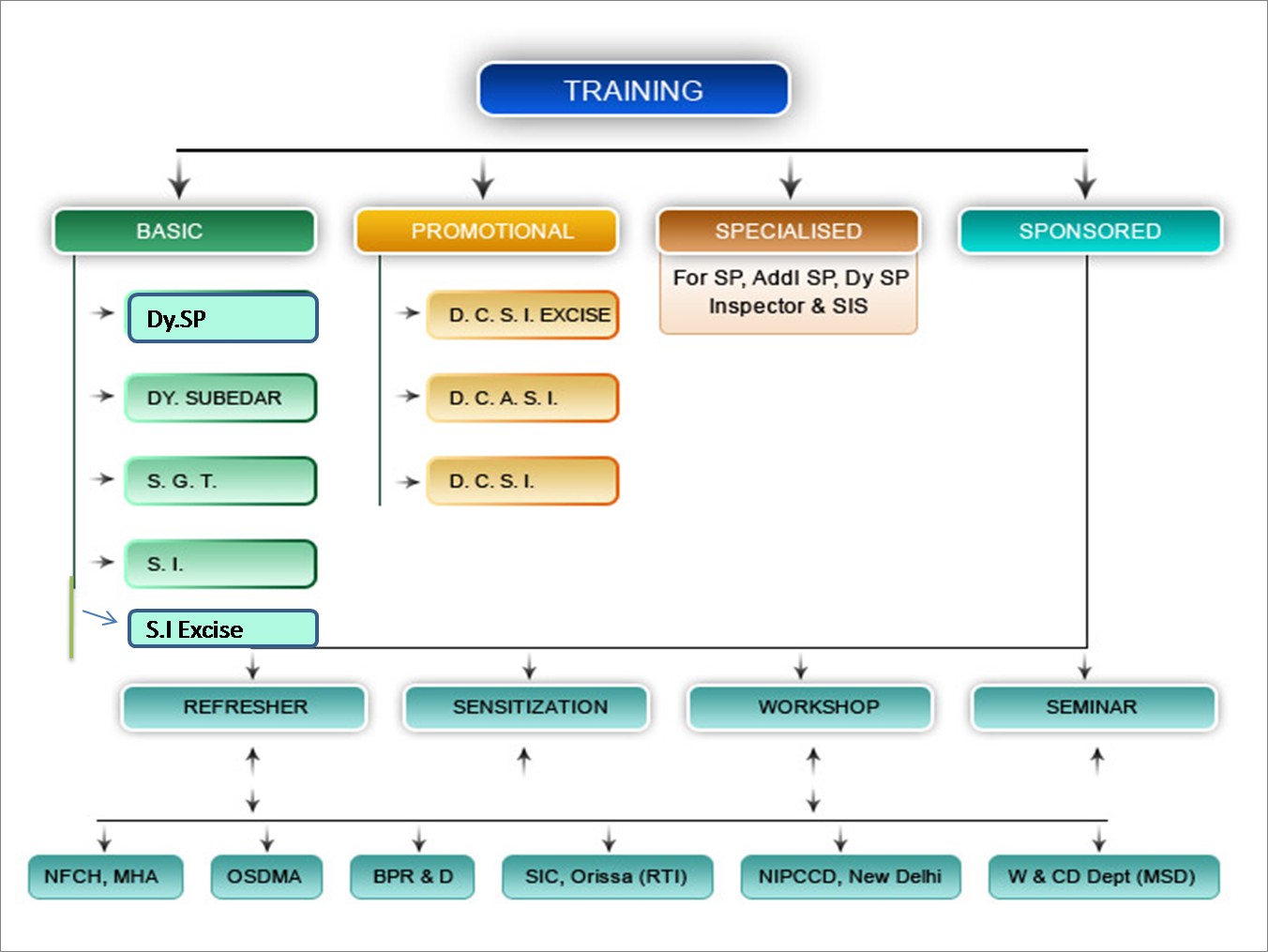 TRAINING

BASIC

PROMOTIONAL

SPECIALISED

SPONSORED

Dy.SP

DY. SUBEDAR

S. G. T.

S. I.

S.I Excise

D. C. S. I. EXCISE

D. C. A. S. I.

D. C. S. I.

For SP, Addl SP, Dy SP Inspector & SIS

REFRESHER

SENSITIZATION

WORKSHOP

SEMINAR

NFCH, MHA

OSDMA

BPR & D

SIC, Orissa (RTI)

NIPCCD, New Delhi

W & CD Dept (MSD)